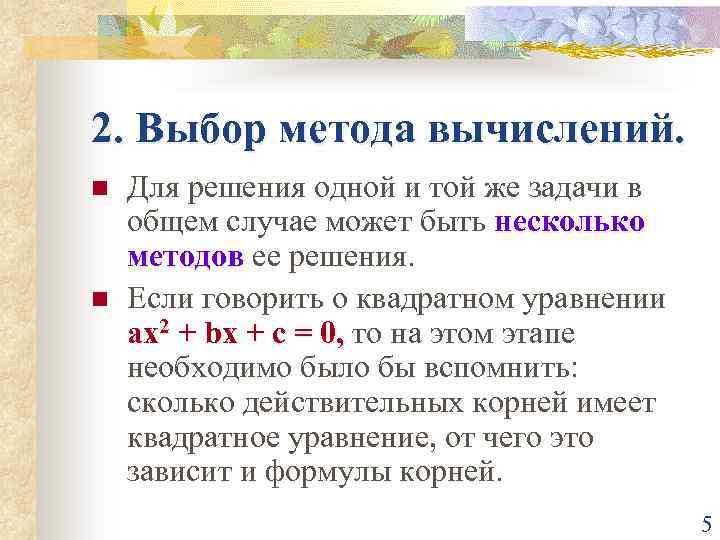 2. Выбор метода вычислений.

Для решения одной и той же задачи в общем случае может быть несколько методов ее решения.

Если говорить о квадратном уравнении $ax^2 + bx + c = 0$, то на этом этапе необходимо было бы вспомнить: сколько действительных корней имеет квадратное уравнение, от чего это зависит и формулы корней.

5